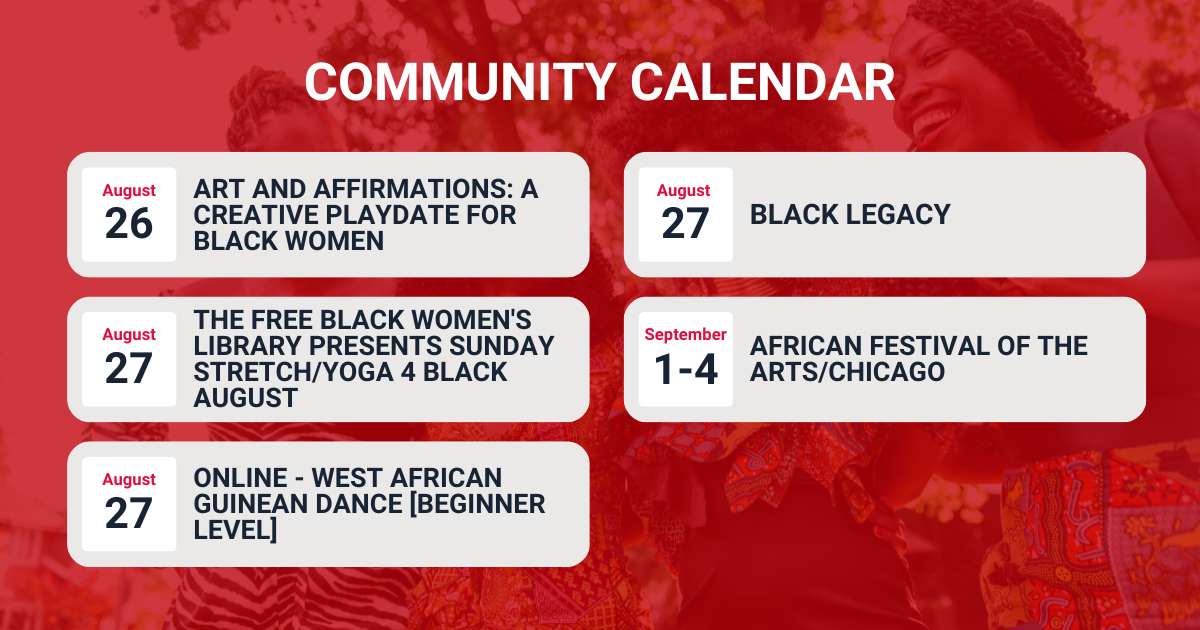 COMMUNITY CALENDAR

August
26
ART AND AFFIRMATIONS: A CREATIVE PLAYDATE FOR BLACK WOMEN

August
27
THE FREE BLACK WOMEN'S LIBRARY PRESENTS SUNDAY STRETCH/YOGA 4 BLACK AUGUST

August
27
ONLINE - WEST AFRICAN GUINEAN DANCE [BEGINNER LEVEL]

August
27
BLACK LEGACY

September
1-4
AFRICAN FESTIVAL OF THE ARTS/CHICAGO